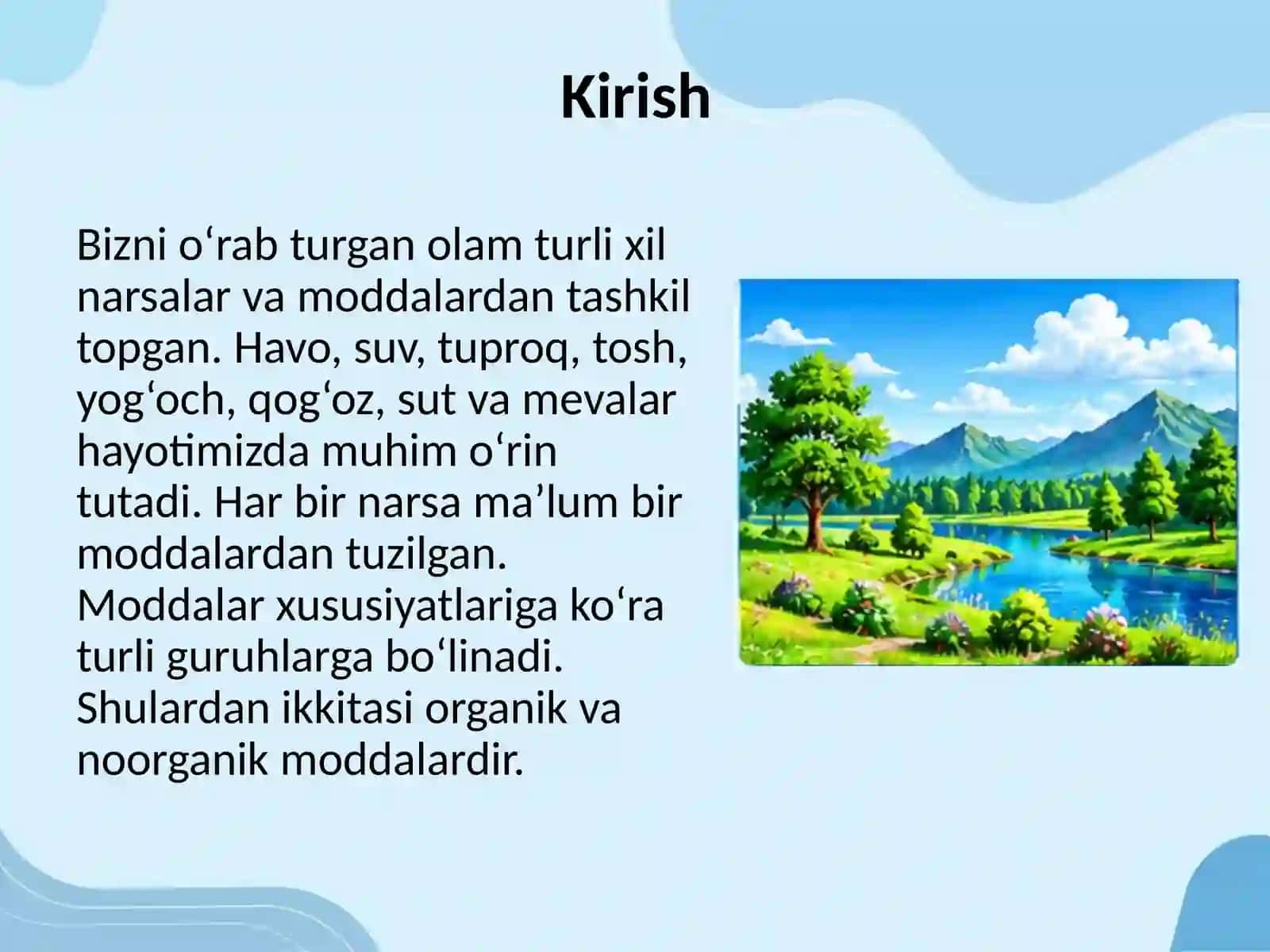 Kirish

Bizni o'rab turgan olam turli xil narsalar va moddalardan tashkil topgan. Havo, suv, tuproq, tosh, yog'och, qog'oz, sut va mevalar hayotimizda muhim o'rin tutadi. Har bir narsa ma'lum bir moddalardan tuzilgan. Moddalar xususiyatlariga ko'ra turli guruhlarga bo'linadi. Shulardan ikkitasi organik va noorganik moddalardir.